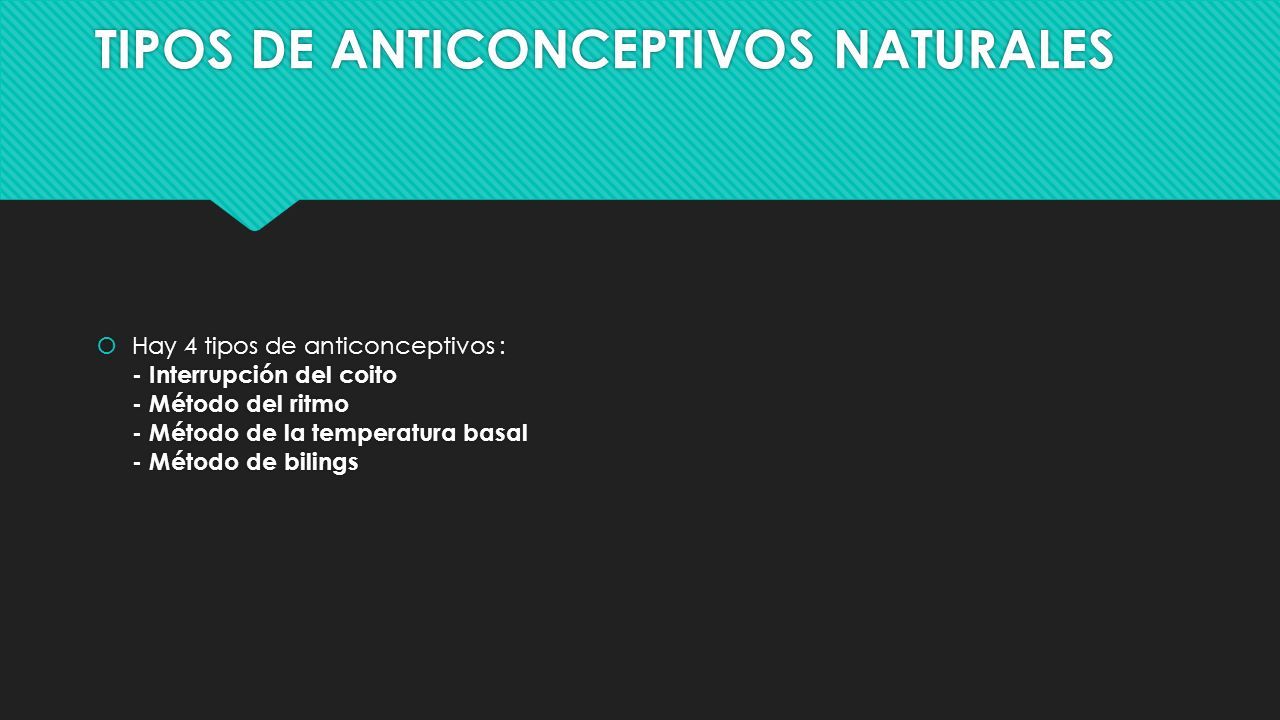 TIPOS DE ANTICONCEPTIVOS NATURALES

Hay 4 tipos de anticonceptivos :
- Interrupción del coito
- Método del ritmo
- Método de la temperatura basal
- Método de bilings